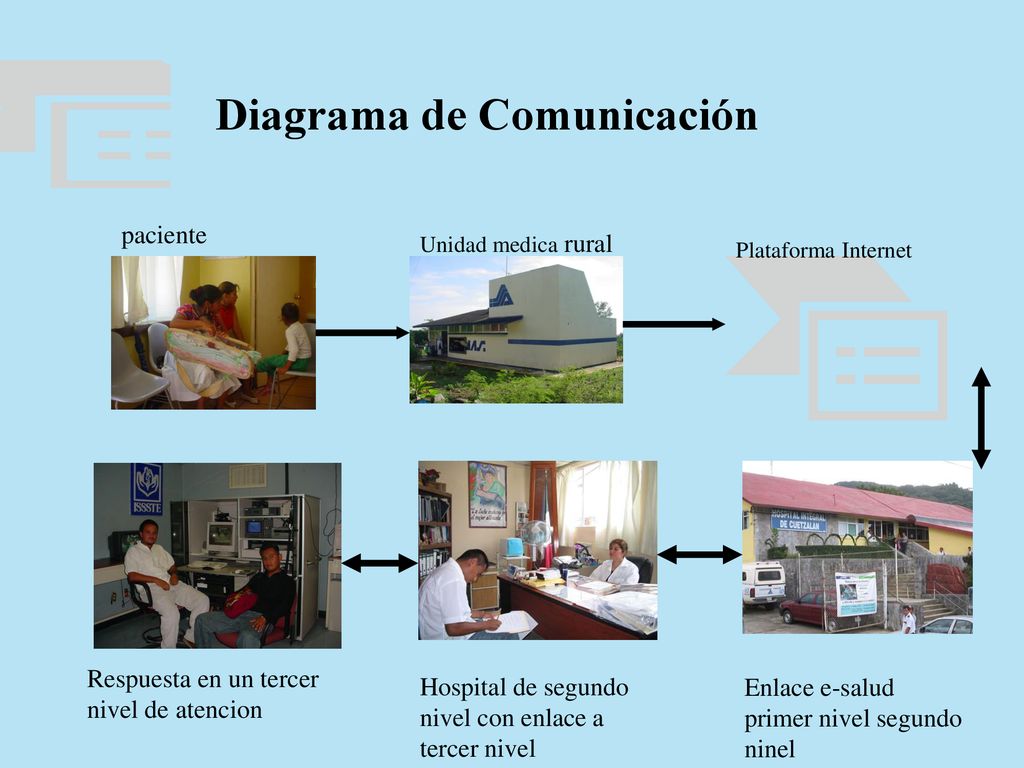 Diagrama de Comunicación

paciente

Unidad medica rural

Plataforma Internet

ISSSTE

HOSPITAL INTEGRAL DE CUETZALAN

Respuesta en un tercer nivel de atencion

Hospital de segundo nivel con enlace a tercer nivel

Enlace e-salud primer nivel segundo ninel